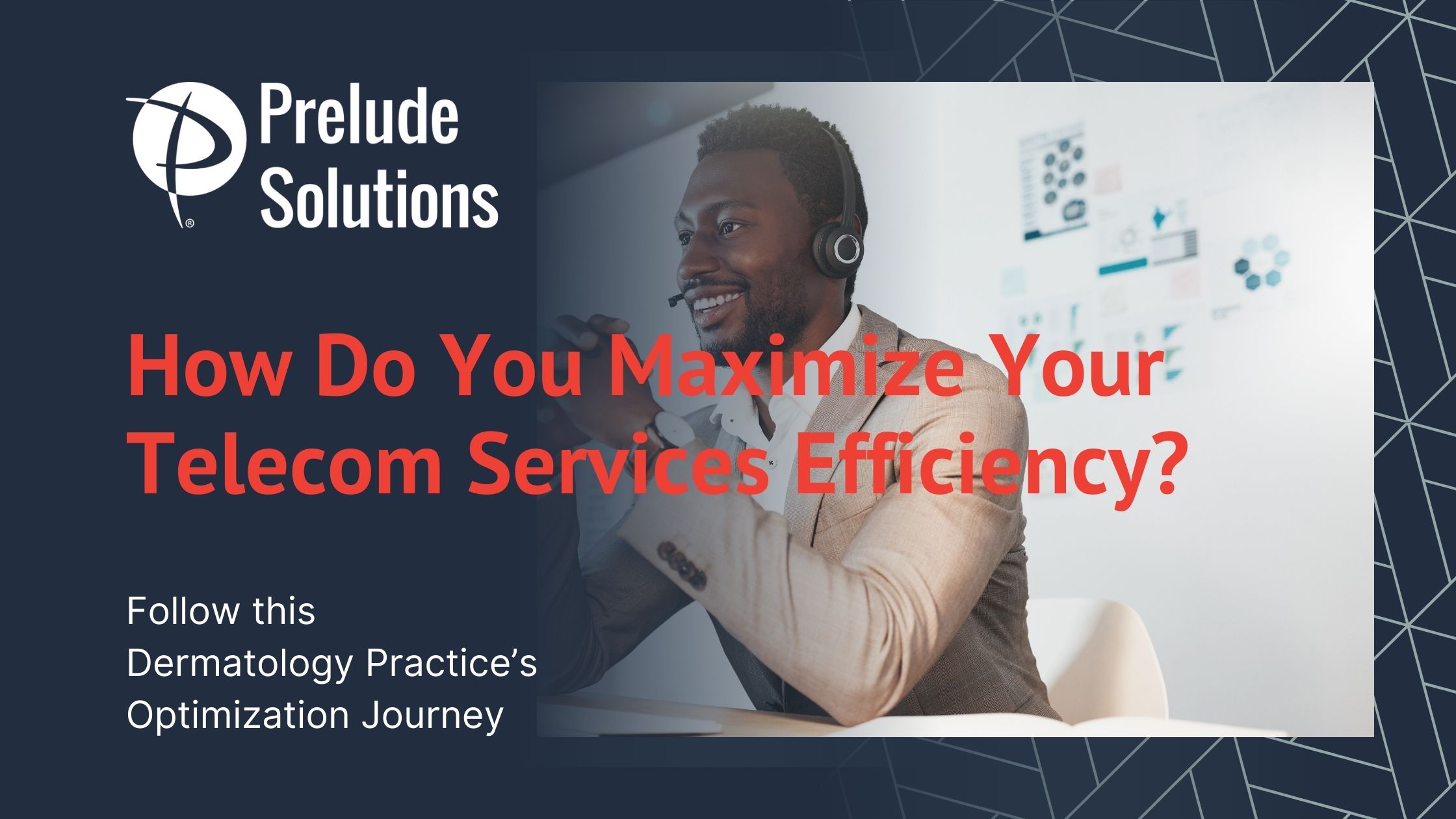 Prelude Solutions

How Do You Maximize Your Telecom Services Efficiency?

Follow this Dermatology Practice's Optimization Journey